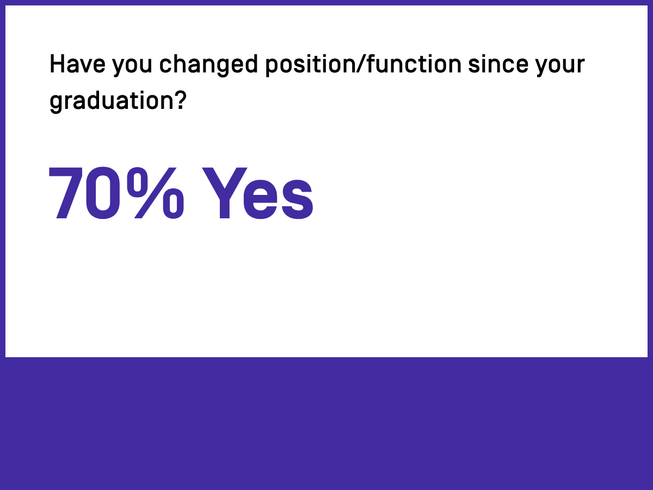 Have you changed position/function since your graduation?

70% Yes